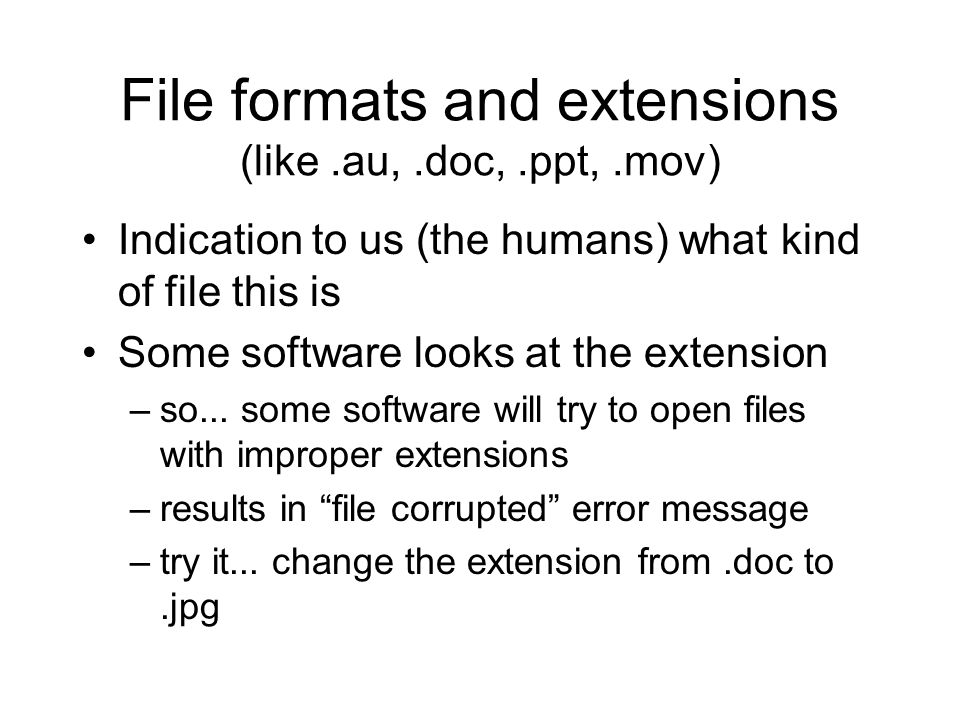 File formats and extensions
(like .au, .doc, .ppt, .mov)

• Indication to us (the humans) what kind of file this is
• Some software looks at the extension
– so... some software will try to open files with improper extensions
– results in “file corrupted” error message
– try it... change the extension from .doc to .jpg